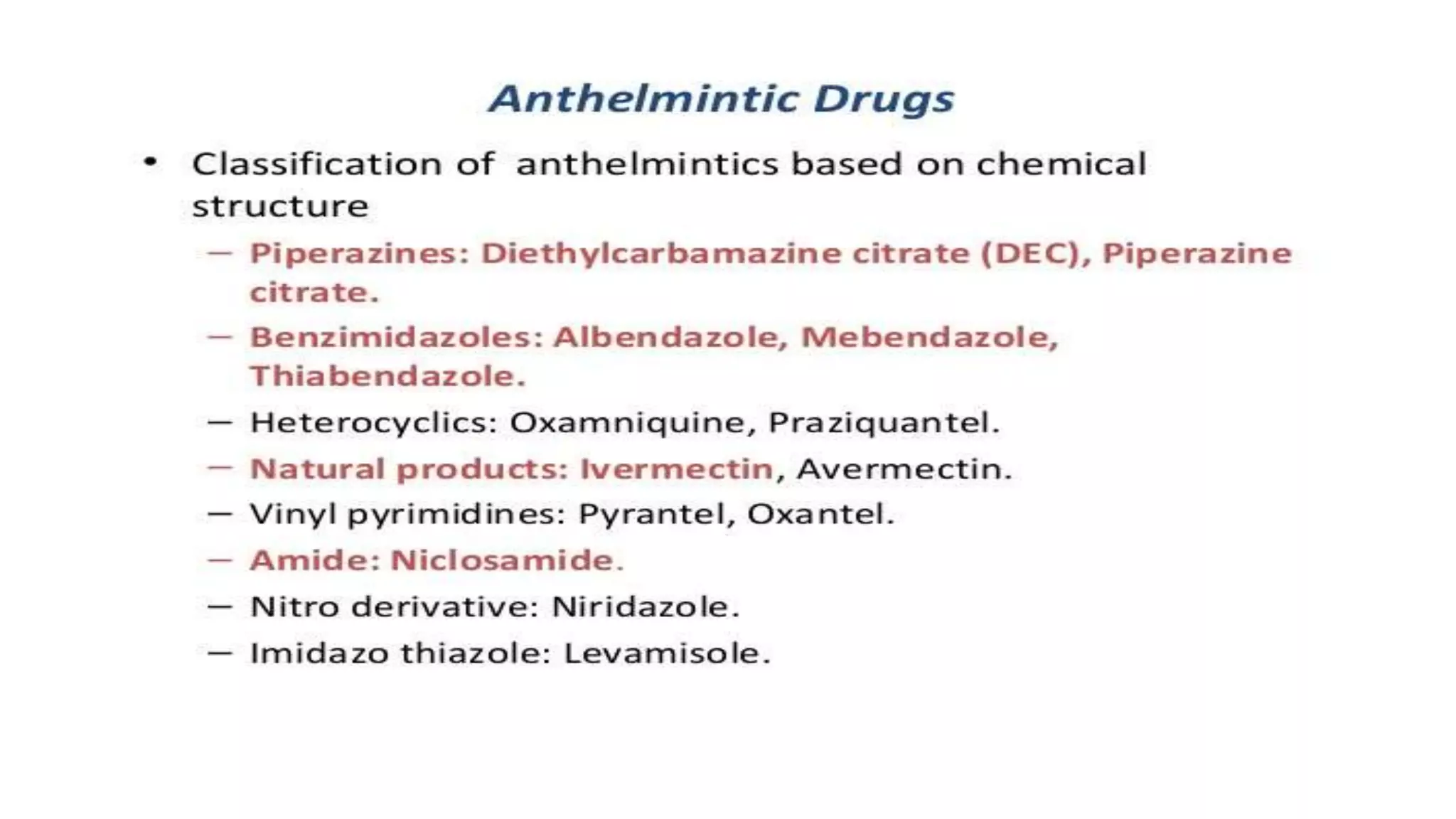 Anthelmintic Drugs

• Classification of anthelmintics based on chemical structure

– Piperazines: Diethylcarbamazine citrate (DEC), Piperazine citrate.

– Benzimidazoles: Albendazole, Mebendazole, Thiabendazole.

– Heterocyclics: Oxamniquine, Praziquantel.

– Natural products: Ivermectin, Avermectin.

– Vinyl pyrimidines: Pyrantel, Oxantel.

– Amide: Niclosamide.

– Nitro derivative: Niridazole.

– Imidazo thiazole: Levamisole.